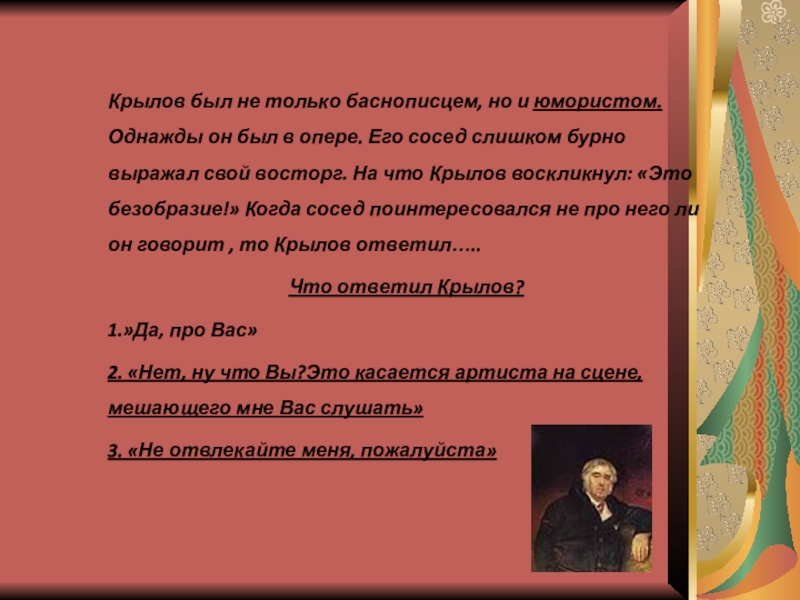 Крылов был не только баснописцем, но и юмористом. Однажды он был в опере. Его сосед слишком бурно выражал свой восторг. На что Крылов воскликнул: «Это безобразие!» Когда сосед поинтересовался не про него ли он говорит , то Крылов ответил…..

Что ответил Крылов?

1.»Да, про Вас»

2. «Нет, ну что Вы?Это касается артиста на сцене, мешающего мне Вас слушать»

3. «Не отвлекайте меня, пожалуйста»